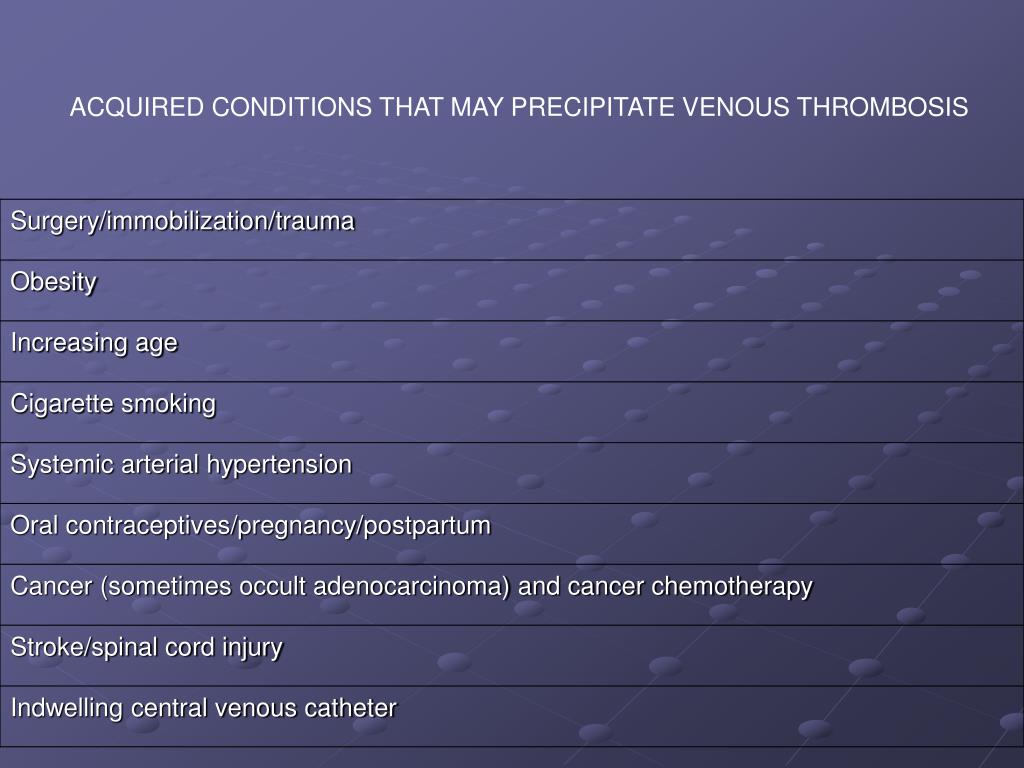 ACQUIRED CONDITIONS THAT MAY PRECIPITATE VENOUS THROMBOSIS

| Surgery/immobilization/trauma |
|---|
| Obesity |
| Increasing age |
| Cigarette smoking |
| Systemic arterial hypertension |
| Oral contraceptives/pregnancy/postpartum |
| Cancer (sometimes occult adenocarcinoma) and cancer chemotherapy |
| Stroke/spinal cord injury |
| Indwelling central venous catheter |